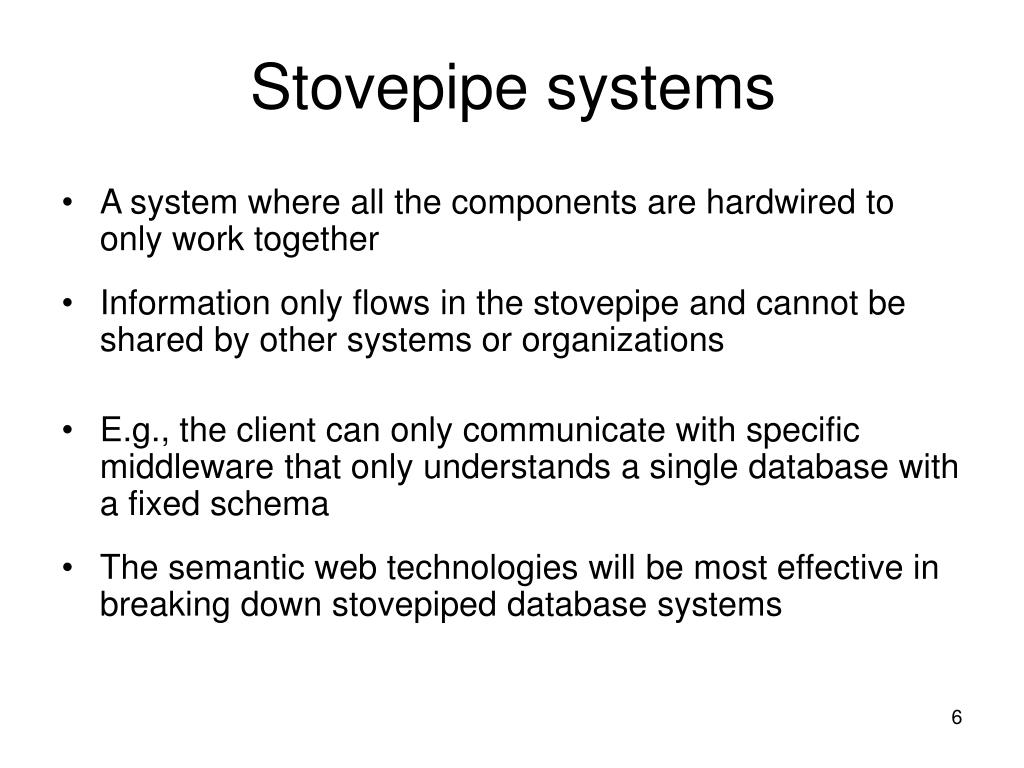 Stovepipe systems

• A system where all the components are hardwired to only work together

• Information only flows in the stovepipe and cannot be shared by other systems or organizations

• E.g., the client can only communicate with specific middleware that only understands a single database with a fixed schema

• The semantic web technologies will be most effective in breaking down stovepiped database systems

6